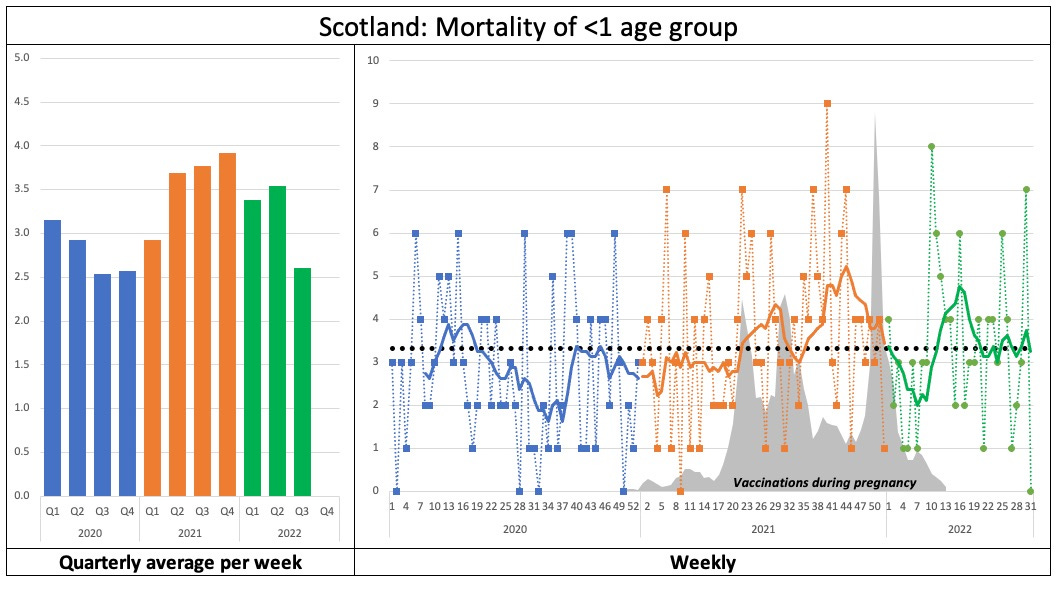 Scotland: Mortality of <1 age group

5.0
4.5
4.0
3.5
3.0
2.5
2.0
1.5
1.0
0.5
0.0

Q1 Q2 Q3 Q4 Q1 Q2 Q3 Q4 Q1 Q2 Q3 Q4
2020 2021 2022

Quarterly average per week

10
9
8
7
6
5
4
3
2
1
0

Vaccinations during pregnancy

1 4 7 10 13 16 19 22 25 28 31 34 37 40 43 46 49 52 2 5 8 11 14 17 20 23 26 29 32 35 38 41 44 47 50 1 4 7 10 13 16 19 22 25 28 31
2020 2021 2022

Weekly